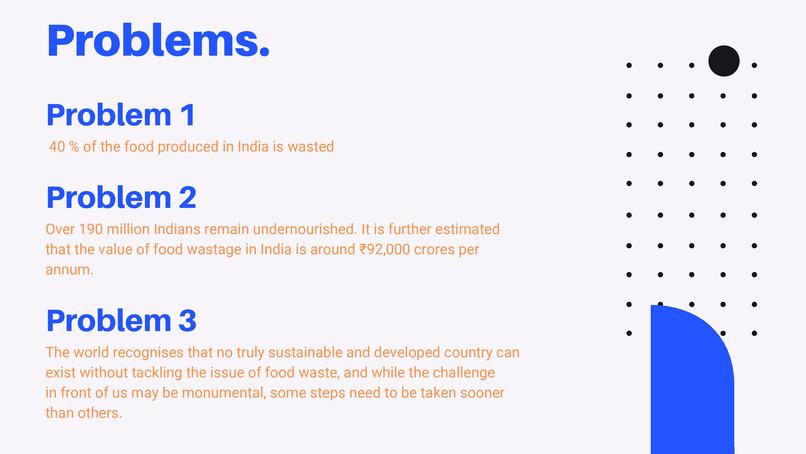 Problems.

Problem 1

40 % of the food produced in India is wasted

Problem 2

Over 190 million Indians remain undernourished. It is further estimated that the value of food wastage in India is around ₹92,000 crores per annum.

Problem 3

The world recognises that no truly sustainable and developed country can exist without tackling the issue of food waste, and while the challenge in front of us may be monumental, some steps need to be taken sooner than others.